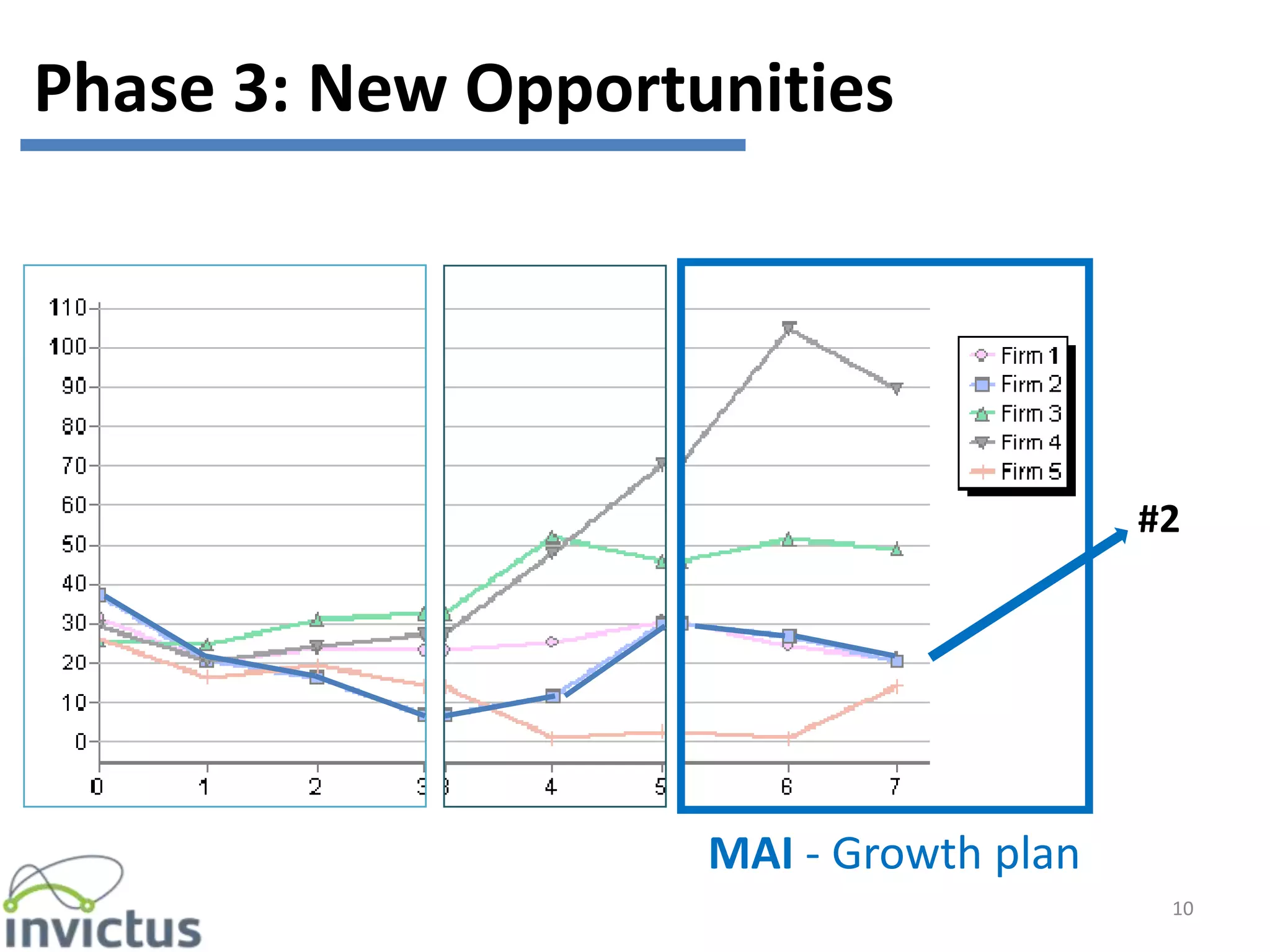 Phase 3: New Opportunities

110
100
90
80
70
60
50
40
30
20
10
0

0 1 2 3 3 4 5 6 7

Firm 1
Firm 2
Firm 3
Firm 4
Firm 5

#2

MAI - Growth plan

invictus

10